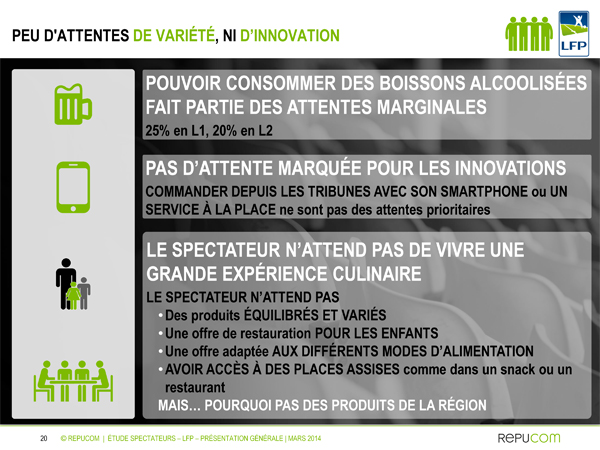 PEU D'ATTENTES DE VARIÉTÉ, NI D'INNOVATION

LFP

POUVOIR CONSOMMER DES BOISSONS ALCOOLISÉES FAIT PARTIE DES ATTENTES MARGINALES
25% en L1, 20% en L2

PAS D'ATTENTE MARQUÉE POUR LES INNOVATIONS
COMMANDER DEPUIS LES TRIBUNES AVEC SON SMARTPHONE ou UN SERVICE À LA PLACE ne sont pas des attentes prioritaires

LE SPECTATEUR N'ATTEND PAS DE VIVRE UNE GRANDE EXPÉRIENCE CULINAIRE
LE SPECTATEUR N'ATTEND PAS
• Des produits ÉQUILIBRÉS ET VARIÉS
• Une offre de restauration POUR LES ENFANTS
• Une offre adaptée AUX DIFFÉRENTS MODES D'ALIMENTATION
• AVOIR ACCÈS À DES PLACES ASSISES comme dans un snack ou un restaurant
MAIS… POURQUOI PAS DES PRODUITS DE LA RÉGION

20 © REPUCOM | ÉTUDE SPECTATEURS – LFP – PRÉSENTATION GÉNÉRALE | MARS 2014

REPUCOM